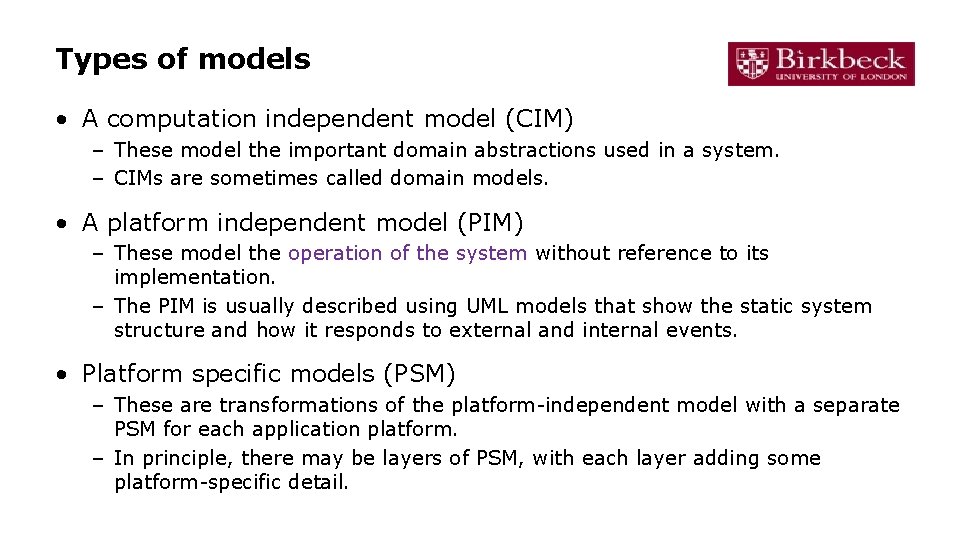 Types of models

Birkbeck
UNIVERSITY OF LONDON

• A computation independent model (CIM)
– These model the important domain abstractions used in a system.
– CIMs are sometimes called domain models.

• A platform independent model (PIM)
– These model the operation of the system without reference to its implementation.
– The PIM is usually described using UML models that show the static system structure and how it responds to external and internal events.

• Platform specific models (PSM)
– These are transformations of the platform-independent model with a separate PSM for each application platform.
– In principle, there may be layers of PSM, with each layer adding some platform-specific detail.